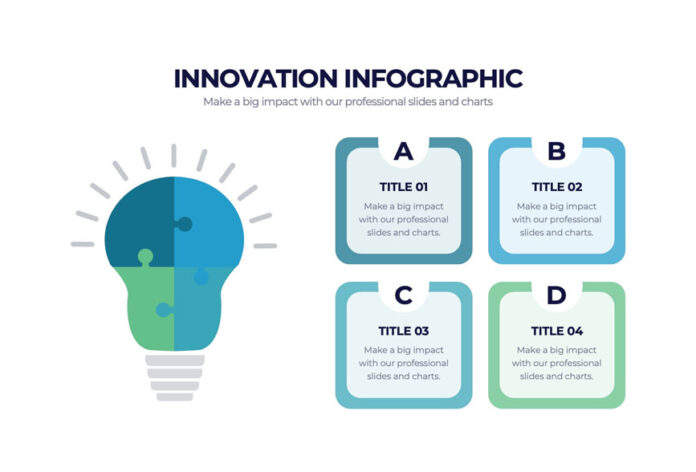 INNOVATION INFOGRAPHIC

Make a big impact with our professional slides and charts

A

TITLE 01

Make a big impact with our professional slides and charts.

B

TITLE 02

Make a big impact with our professional slides and charts.

C

TITLE 03

Make a big impact with our professional slides and charts.

D

TITLE 04

Make a big impact with our professional slides and charts.